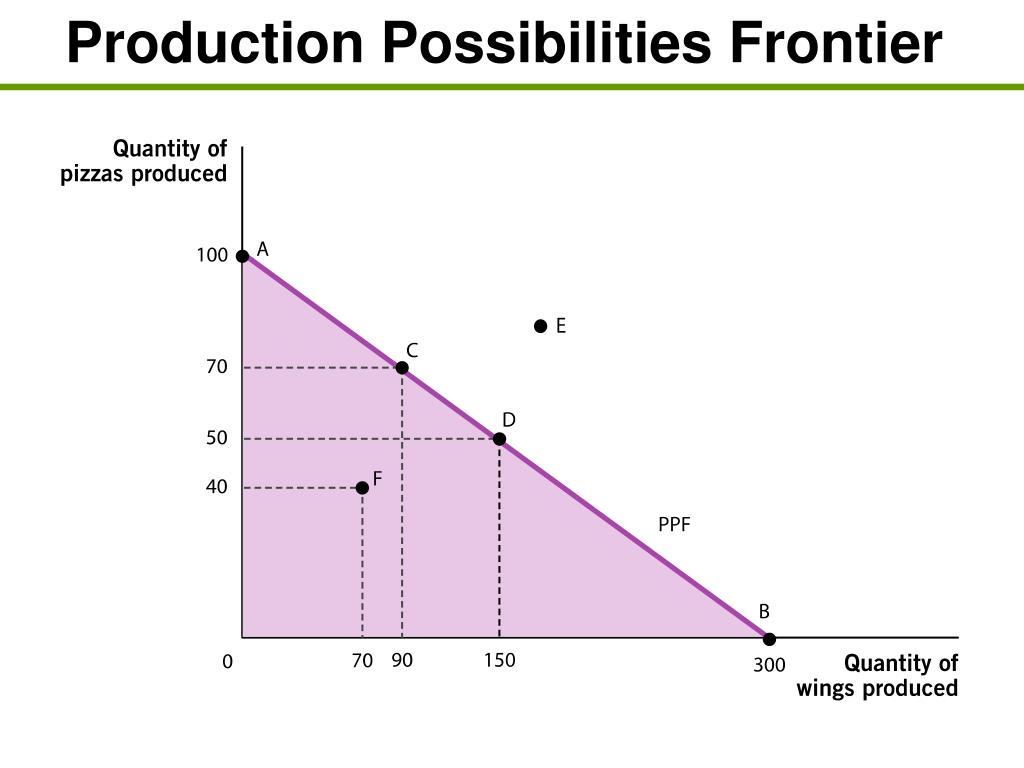 Production Possibilities Frontier

Quantity of pizzas produced

100
A
E
C
70
D
50
F
40
PPF
B
0
70
90
150
300
Quantity of wings produced